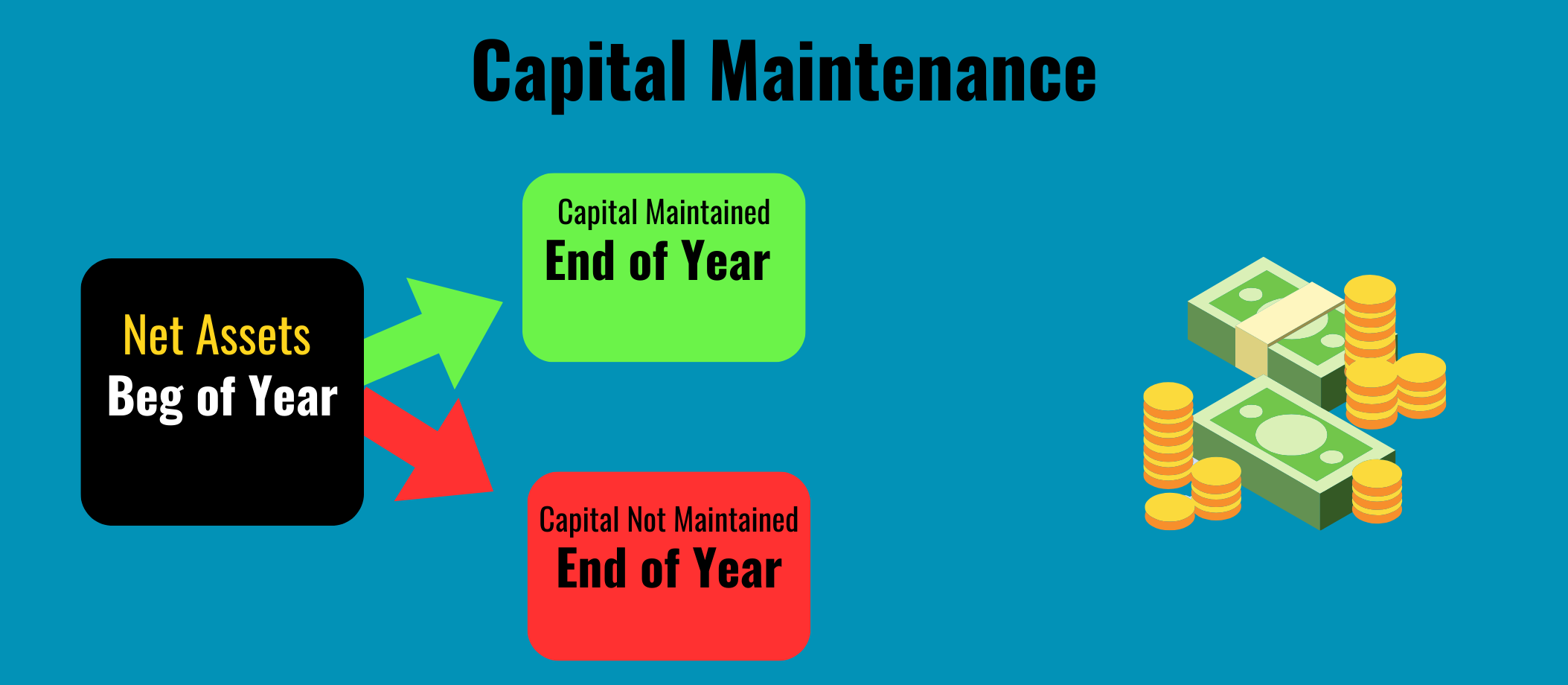 Capital Maintenance

Net Assets
Beg of Year

Capital Maintained
End of Year

Capital Not Maintained
End of Year